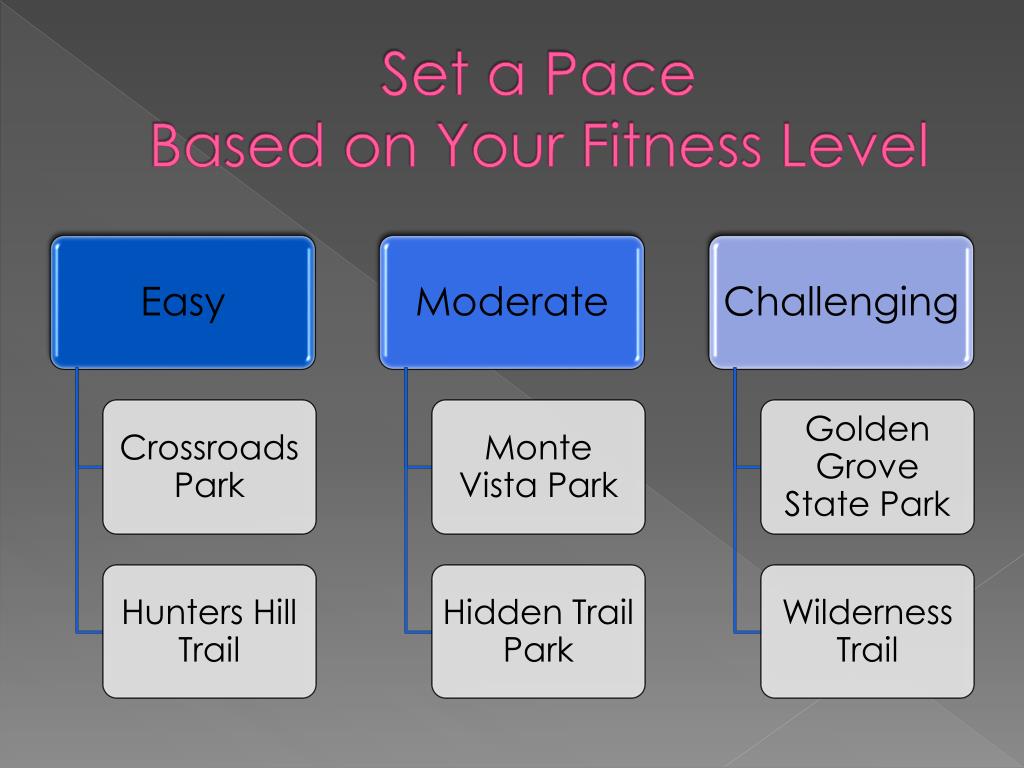 Set a Pace
Based on Your Fitness Level

Easy

Crossroads Park

Hunters Hill Trail

Moderate

Monte Vista Park

Hidden Trail Park

Challenging

Golden Grove State Park

Wilderness Trail